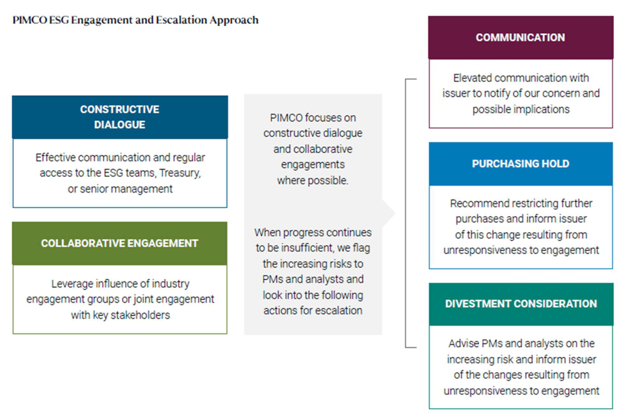 PIMCO ESG Engagement and Escalation Approach

CONSTRUCTIVE DIALOGUE

Effective communication and regular access to the ESG teams, Treasury, or senior management

COLLABORATIVE ENGAGEMENT

Leverage influence of industry engagement groups or joint engagement with key stakeholders

PIMCO focuses on constructive dialogue and collaborative engagements where possible.

When progress continues to be insufficient, we flag the increasing risks to PMs and analysts and look into the following actions for escalation

COMMUNICATION

Elevated communication with issuer to notify of our concern and possible implications

PURCHASING HOLD

Recommend restricting further purchases and inform issuer of this change resulting from unresponsiveness to engagement

DIVESTMENT CONSIDERATION

Advise PMs and analysts on the increasing risk and inform issuer of the changes resulting from unresponsiveness to engagement